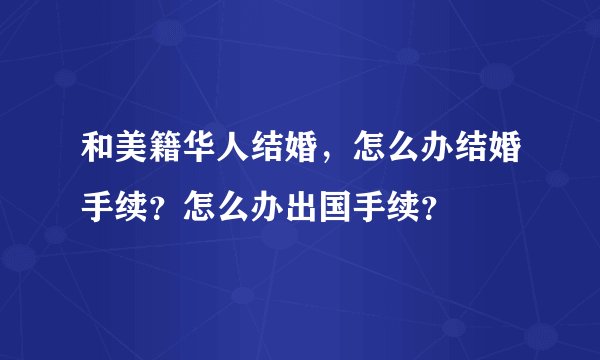 和美籍华人结婚，怎么办结婚手续？怎么办出国手续？